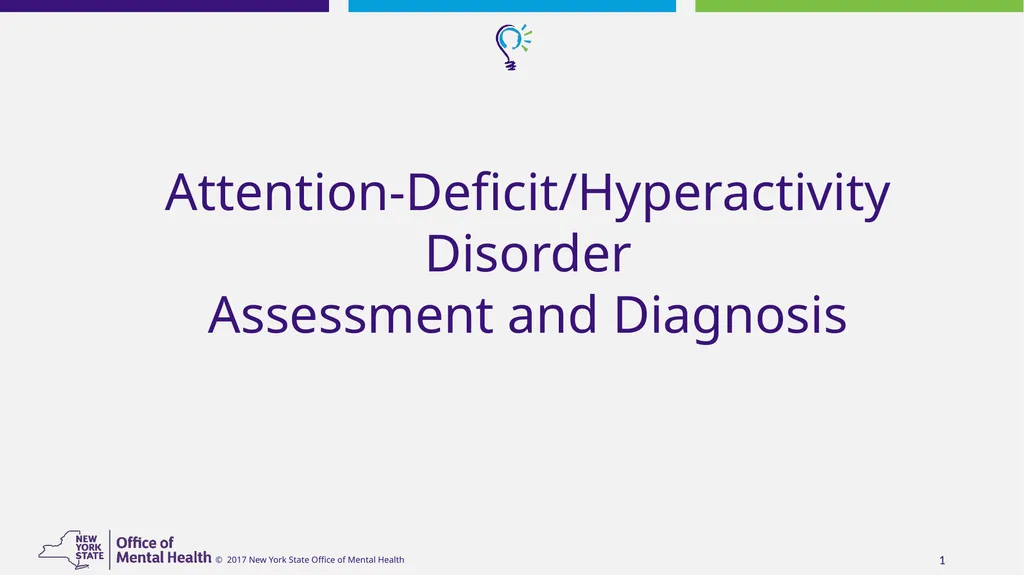 Attention-Deficit/Hyperactivity Disorder
Assessment and Diagnosis

NEW YORK STATE

Office of Mental Health

© 2017 New York State Office of Mental Health

1